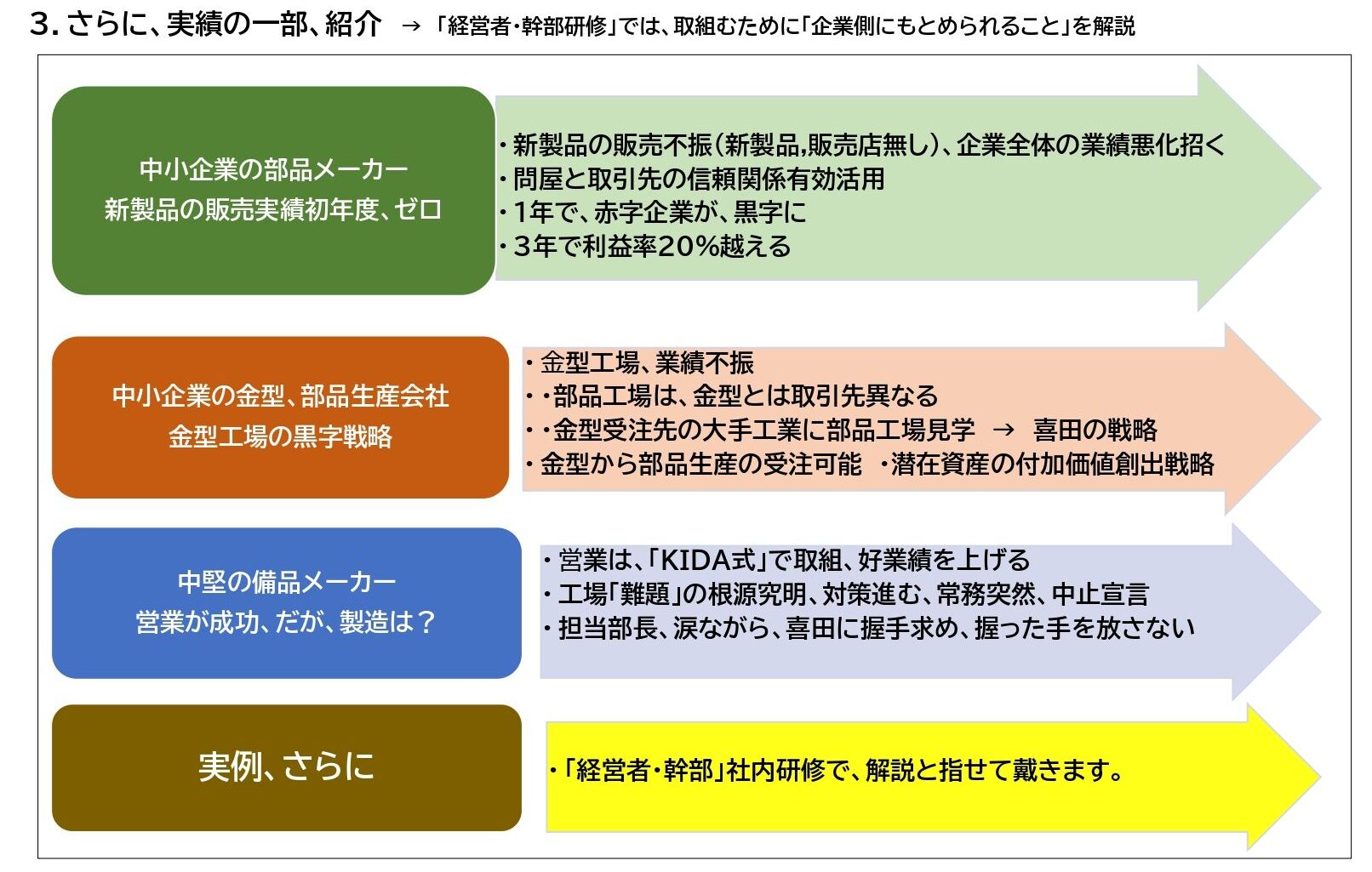 3. さらに、実績の一部、紹介 → 「経営者・幹部研修」では、取組むために「企業側にもとめられること」を解説

中小企業の部品メーカー
新製品の販売実績初年度、ゼロ

・新製品の販売不振（新製品,販売店無し）、企業全体の業績悪化招く
・問屋と取引先の信頼関係有効活用
・1年で、赤字企業が、黒字に
・3年で利益率20%越える

中小企業の金型、部品生産会社
金型工場の黒字戦略

・金型工場、業績不振
・・部品工場は、金型とは取引先異なる
・・金型受注先の大手工業に部品工場見学 → 喜田の戦略
・金型から部品生産の受注可能 ・潜在資産の付加価値創出戦略

中堅の備品メーカー
営業が成功、だが、製造は？

・営業は、「KIDA式」で取組、好業績を上げる
・工場「難題」の根源究明、対策進む、常務突然、中止宣言
・担当部長、涙ながら、喜田に握手求め、握った手を放さない

実例、さらに

・「経営者・幹部」社内研修で、解説と指せて戴きます。